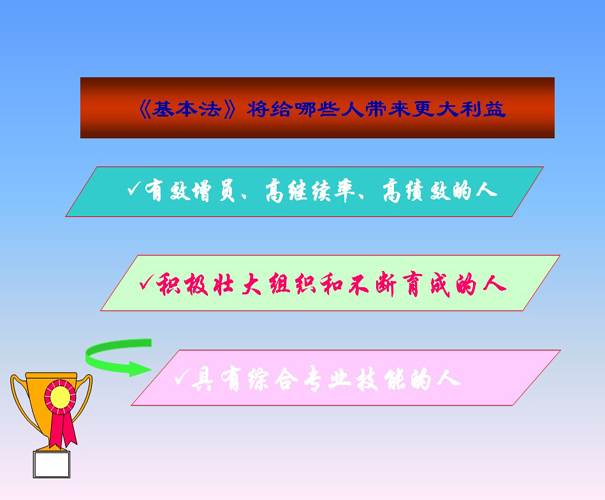 《基本法》将给哪些人带来更大利益

✓有效增员、高继续率、高绩效的人

✓积极壮大组织和不断育成的人

✓具有综合专业技能的人